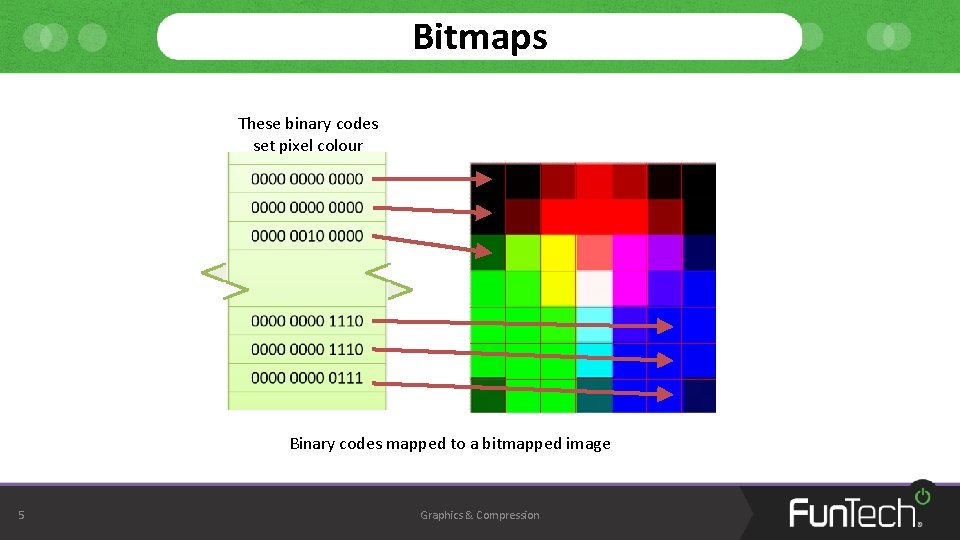 Bitmaps

These binary codes set pixel colour

0000 0000 0000

0000 0000 0000

0000 0010 0000

0000 0000 1110

0000 0000 1110

0000 0000 0111

Binary codes mapped to a bitmapped image

5

Graphics & Compression

FunTech